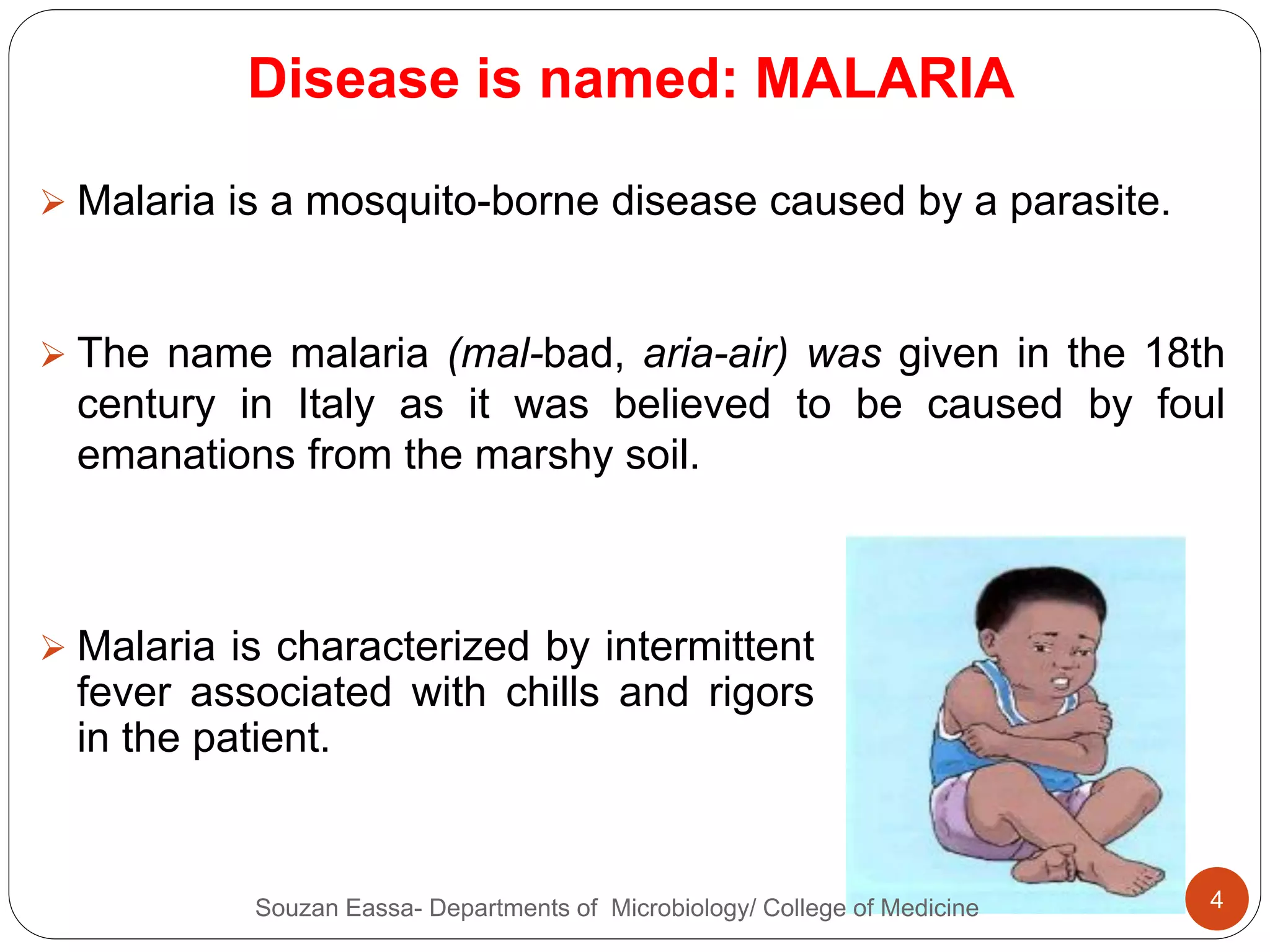 Disease is named: MALARIA

➢ Malaria is a mosquito-borne disease caused by a parasite.

➢ The name malaria (mal-bad, aria-air) was given in the 18th century in Italy as it was believed to be caused by foul emanations from the marshy soil.

➢ Malaria is characterized by intermittent fever associated with chills and rigors in the patient.

Souzan Eassa- Departments of Microbiology/ College of Medicine

4